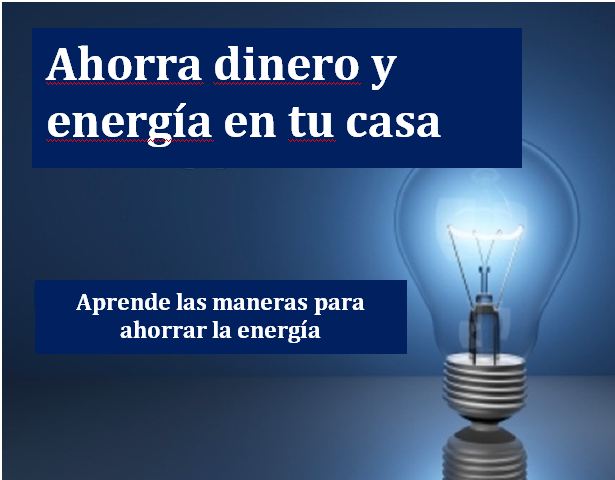 Ahorra dinero y energía en tu casa

Aprende las maneras para ahorrar la energía